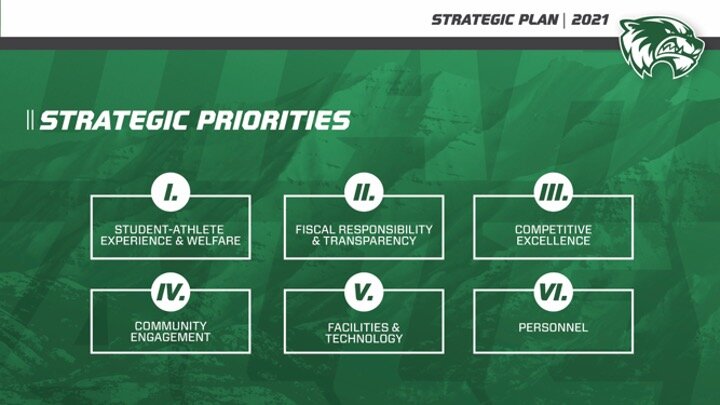 STRATEGIC PLAN | 2021

STRATEGIC PRIORITIES

I.
STUDENT-ATHLETE EXPERIENCE & WELFARE

II.
FISCAL RESPONSIBILITY & TRANSPARENCY

III.
COMPETITIVE EXCELLENCE

IV.
COMMUNITY ENGAGEMENT

V.
FACILITIES & TECHNOLOGY

VI.
PERSONNEL